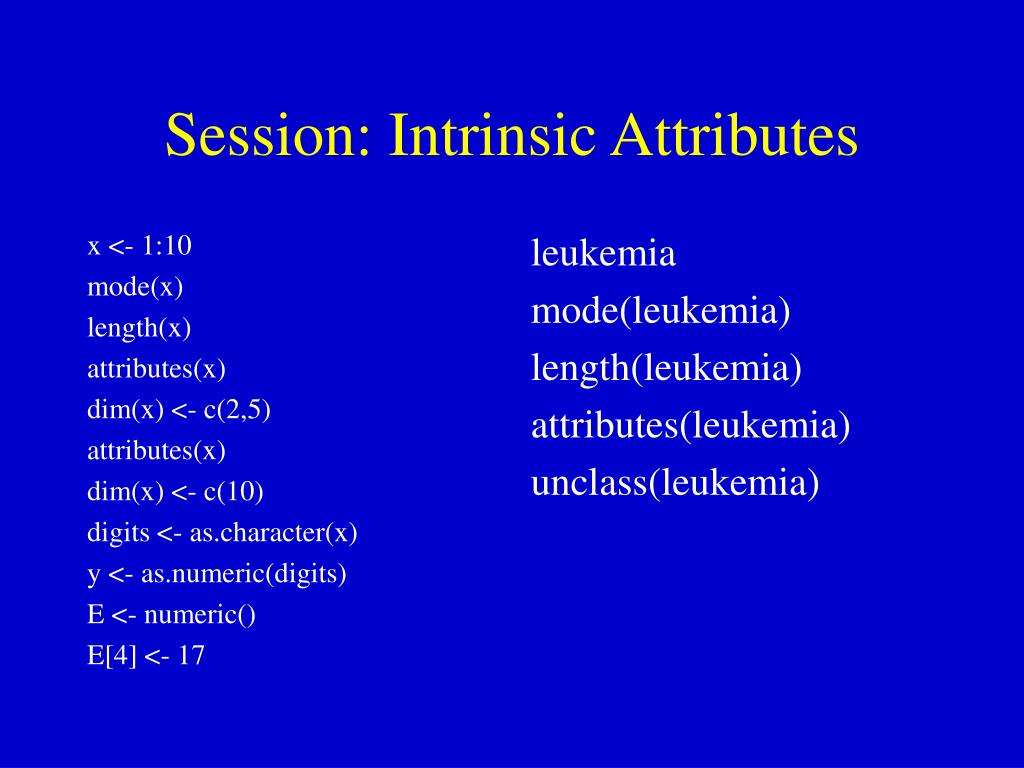 Session: Intrinsic Attributes

x <- 1:10
mode(x)
length(x)
attributes(x)
dim(x) <- c(2,5)
attributes(x)
dim(x) <- c(10)
digits <- as.character(x)
y <- as.numeric(digits)
E <- numeric()
E[4] <- 17

leukemia
mode(leukemia)
length(leukemia)
attributes(leukemia)
unclass(leukemia)